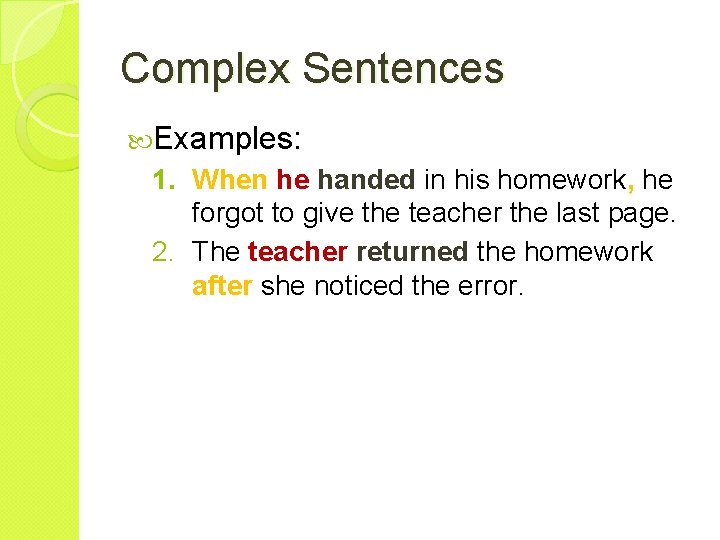 Complex Sentences

Examples:

1. When he handed in his homework, he forgot to give the teacher the last page.
2. The teacher returned the homework after she noticed the error.